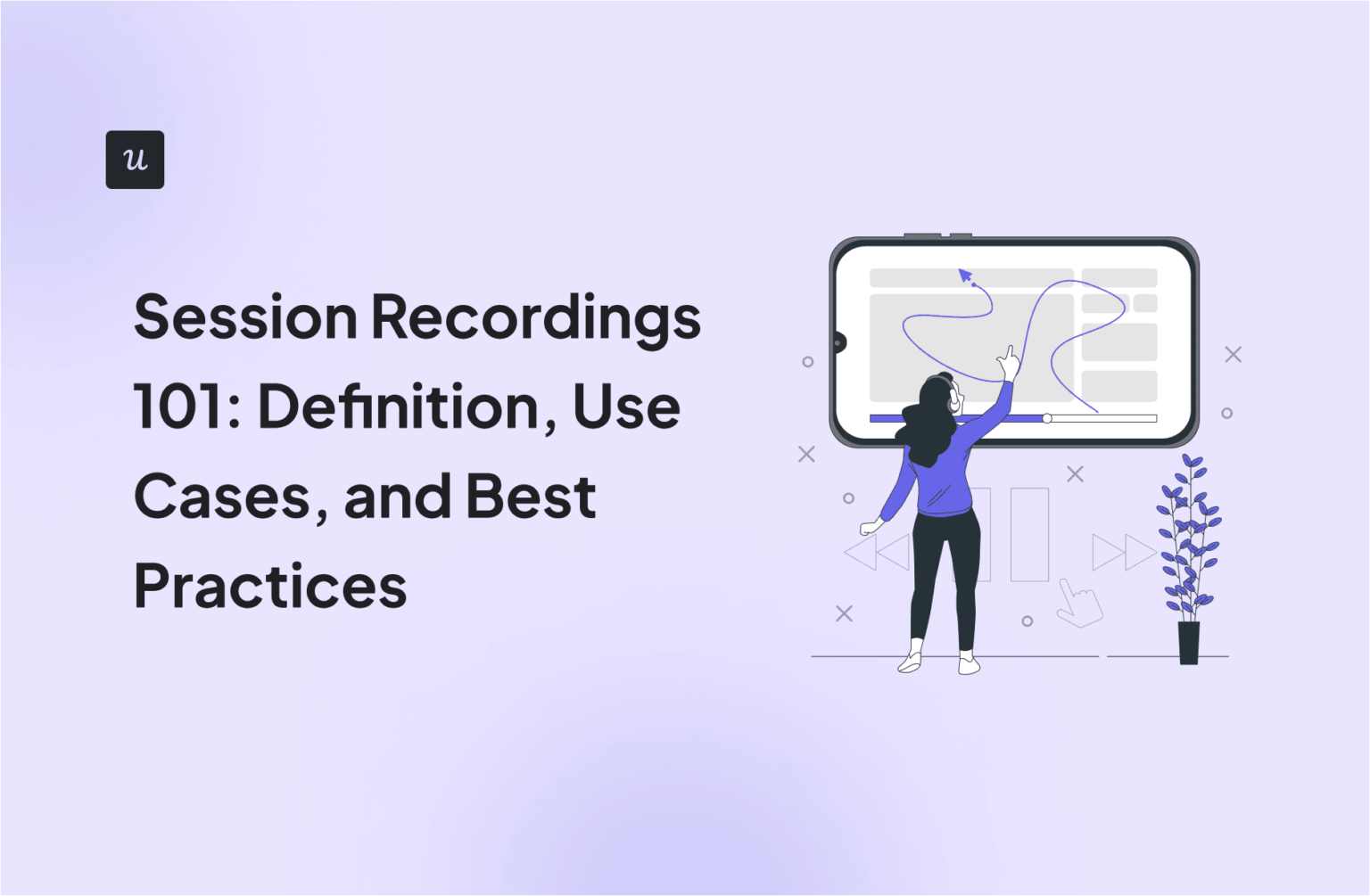 u

Session Recordings 101: Definition, Use Cases, and Best Practices